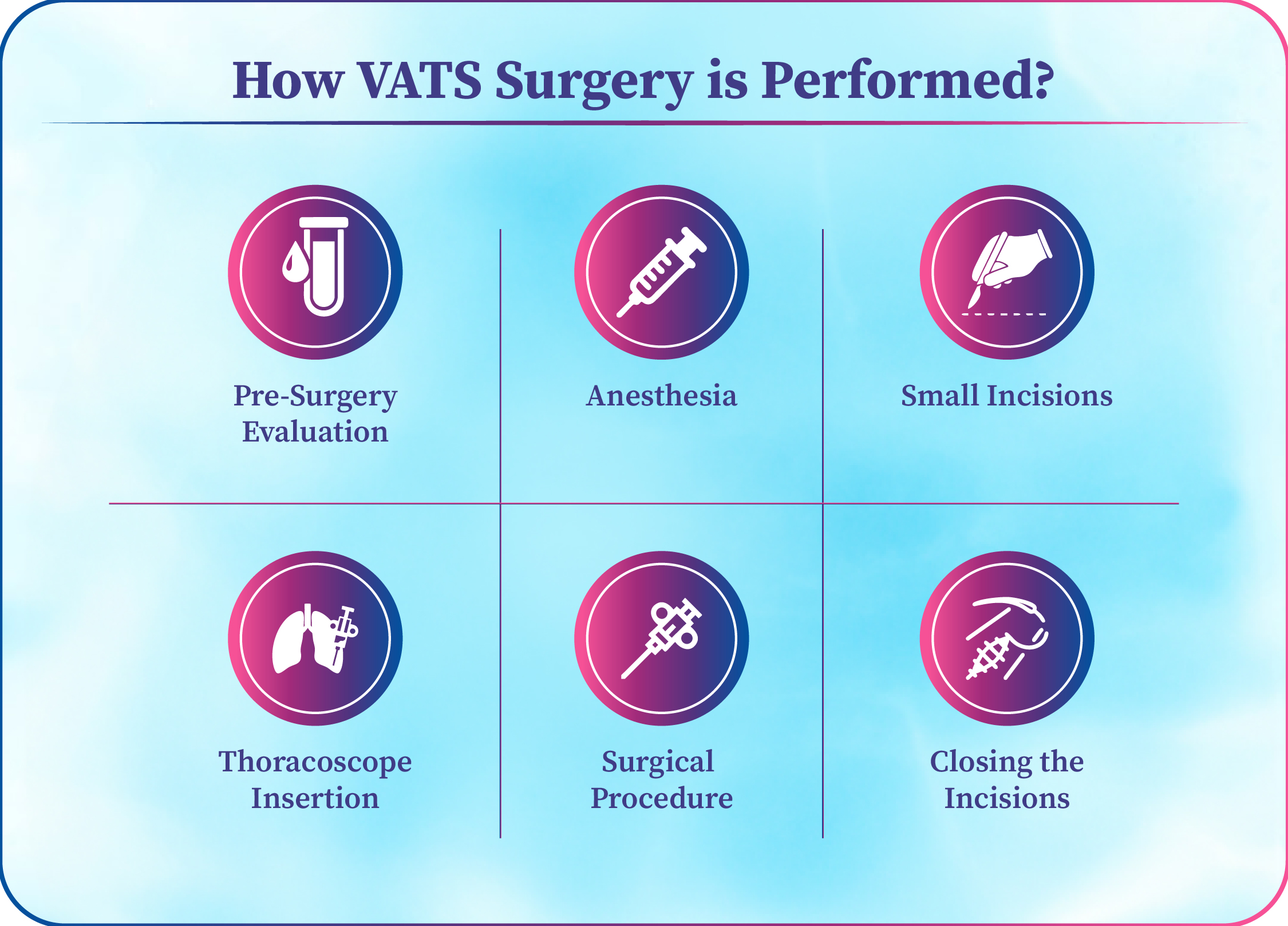 How VATS Surgery is Performed?

Pre-Surgery Evaluation

Anesthesia

Small Incisions

Thoracoscope Insertion

Surgical Procedure

Closing the Incisions